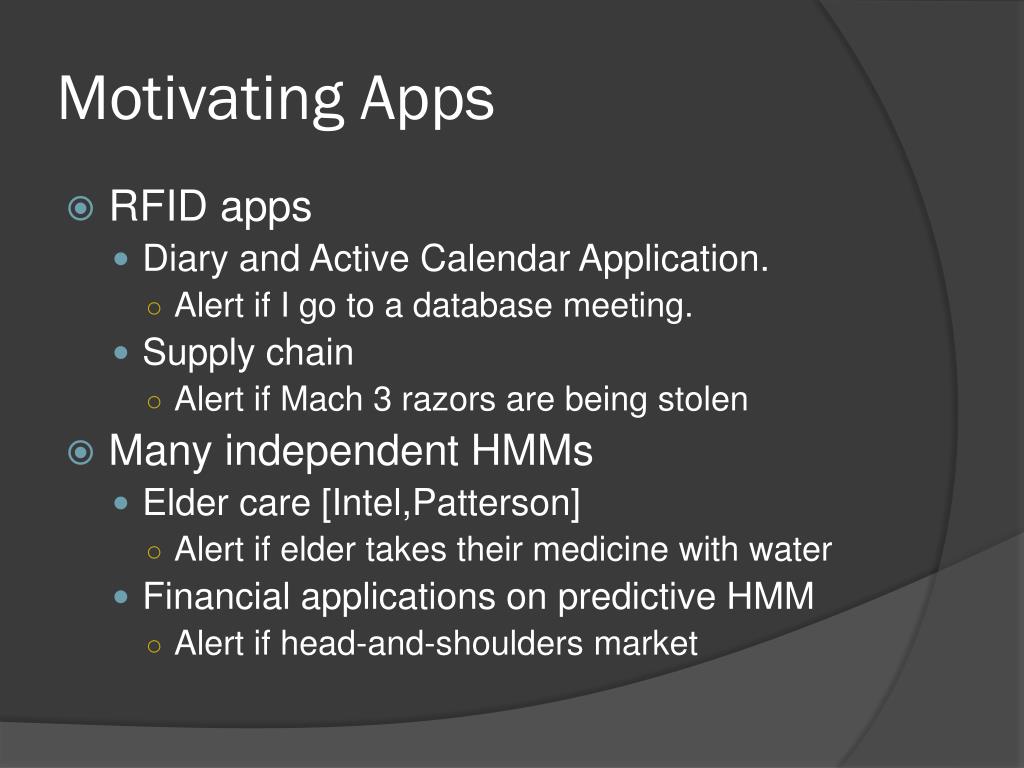 Motivating Apps

RFID apps

Diary and Active Calendar Application.

Alert if I go to a database meeting.

Supply chain

Alert if Mach 3 razors are being stolen

Many independent HMMs

Elder care [Intel,Patterson]

Alert if elder takes their medicine with water

Financial applications on predictive HMM

Alert if head-and-shoulders market